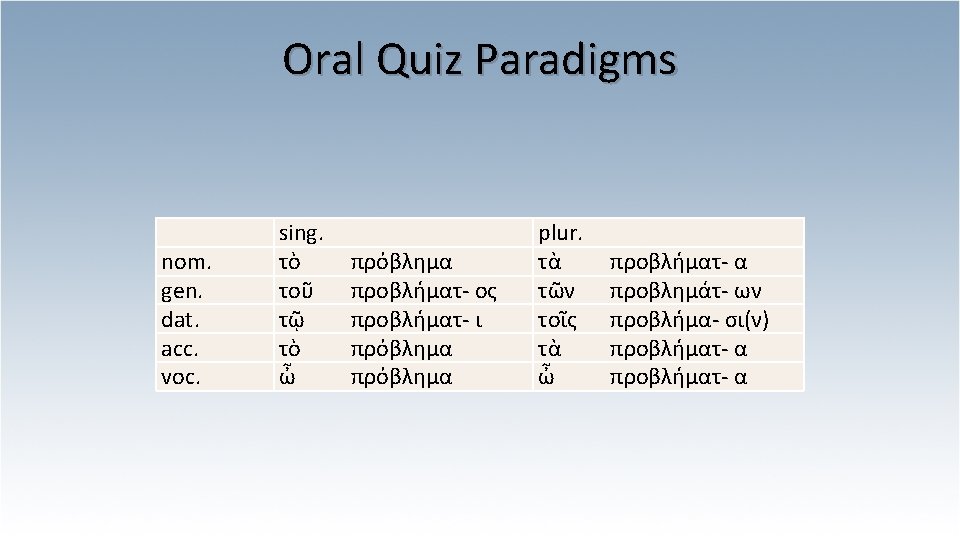 Oral Quiz Paradigms

|  | sing. |  | plur. |  |
|---|---|---|---|---|
| nom. | τὸ | πρόβλημα | τὰ | προβλήματ- α |
| gen. | τοῦ | προβλήματ- ος | τῶν | προβλημάτ- ων |
| dat. | τῷ | προβλήματ- ι | τοῖς | προβλήμα- σι(ν) |
| acc. | τὸ | πρόβλημα | τὰ | προβλήματ- α |
| voc. | ὦ | πρόβλημα | ὦ | προβλήματ- α |